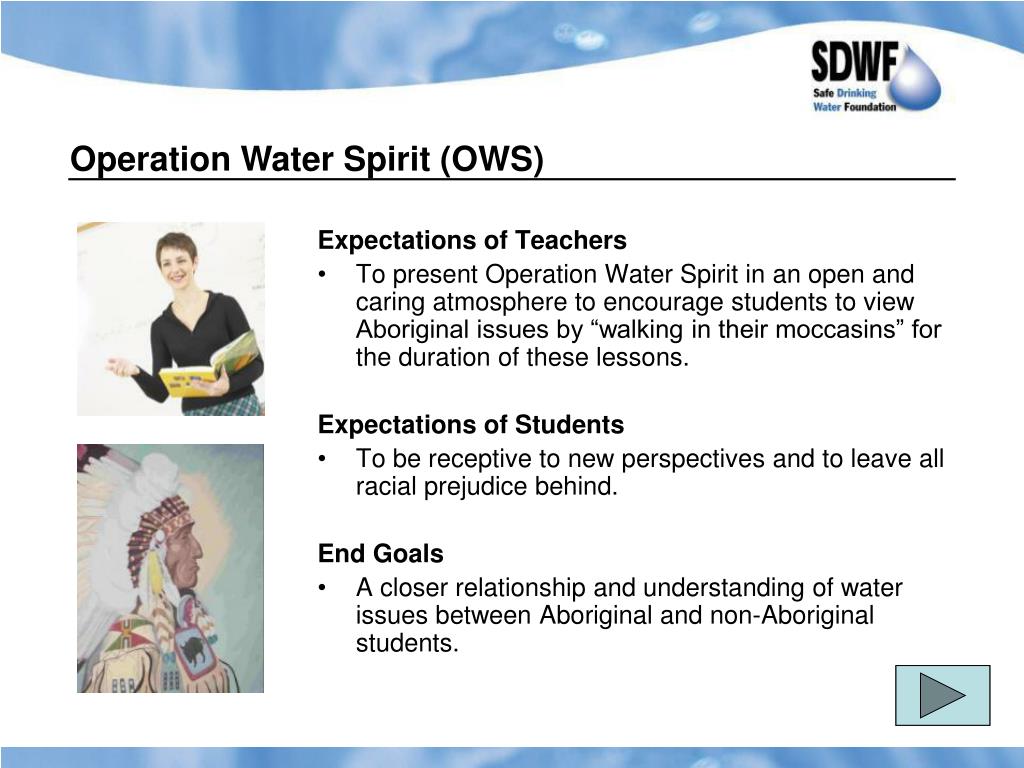 SDWF
Safe Drinking Water Foundation

Operation Water Spirit (OWS)

Expectations of Teachers
• To present Operation Water Spirit in an open and caring atmosphere to encourage students to view Aboriginal issues by “walking in their moccasins” for the duration of these lessons.

Expectations of Students
• To be receptive to new perspectives and to leave all racial prejudice behind.

End Goals
• A closer relationship and understanding of water issues between Aboriginal and non-Aboriginal students.